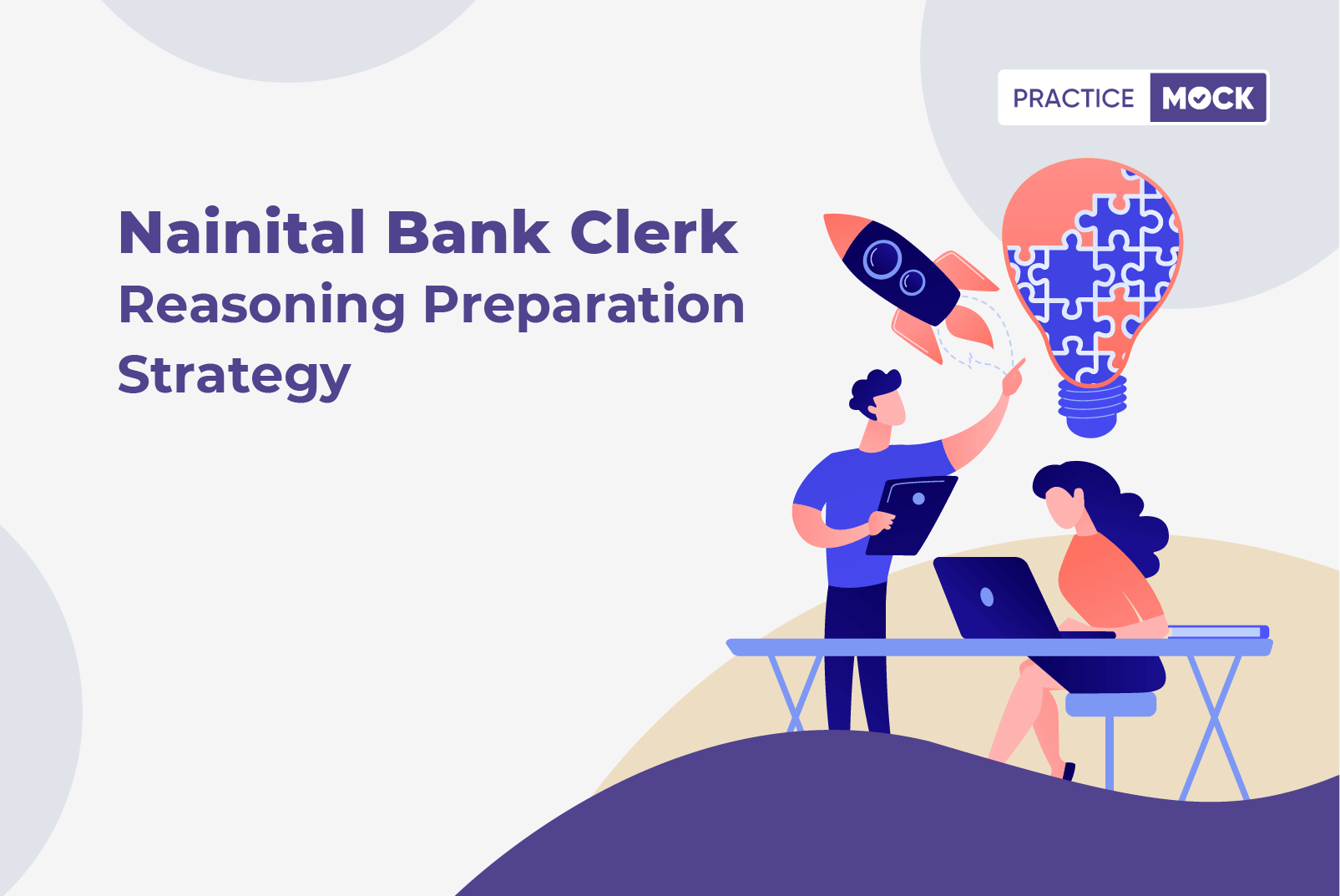 PRACTICE MOCK

Nainital Bank Clerk
Reasoning Preparation Strategy